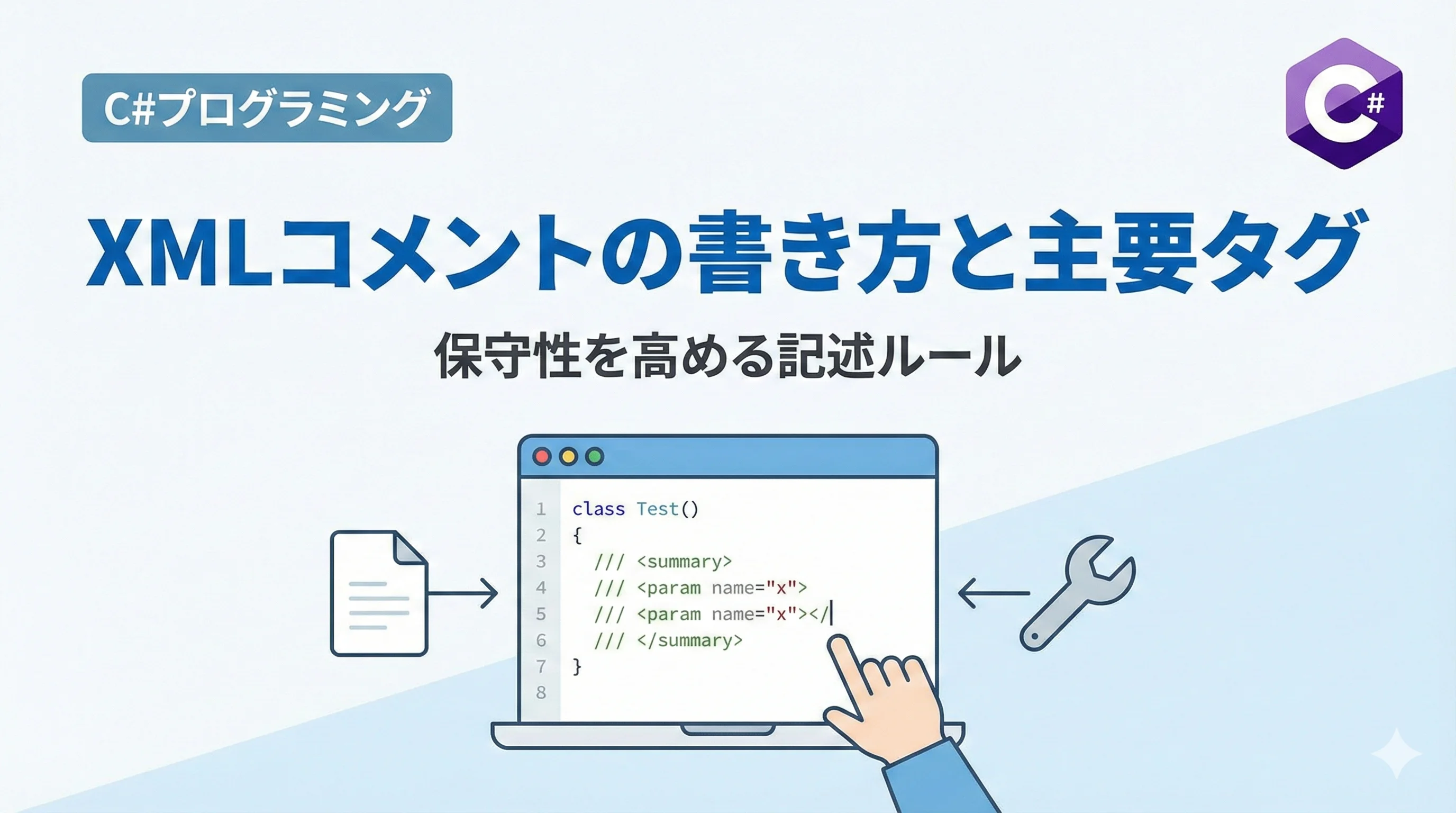 C#プログラミング

C#

XMLコメントの書き方と主要タグ

保守性を高める記述ルール

1 class Test()
2 {
3 /// <summary>
4 /// <param name="x">
5 /// <param name="x"></
6 /// </summary>
7 }
8